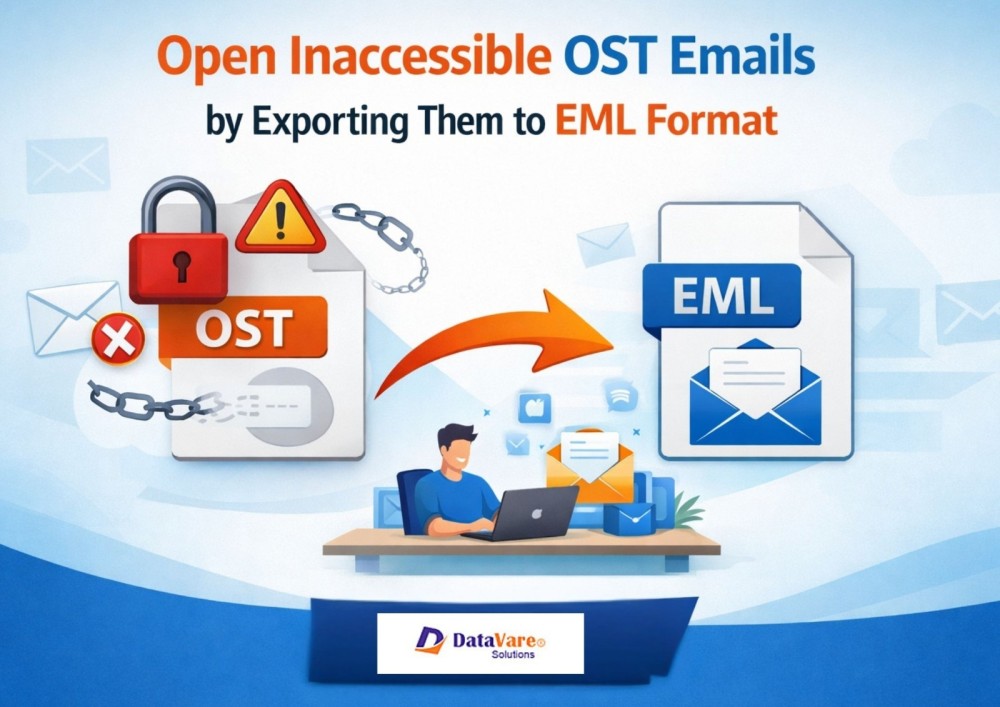 Open Inaccessible OST Emails
by Exporting Them to EML Format

OST

EML

DataVare®
Solutions